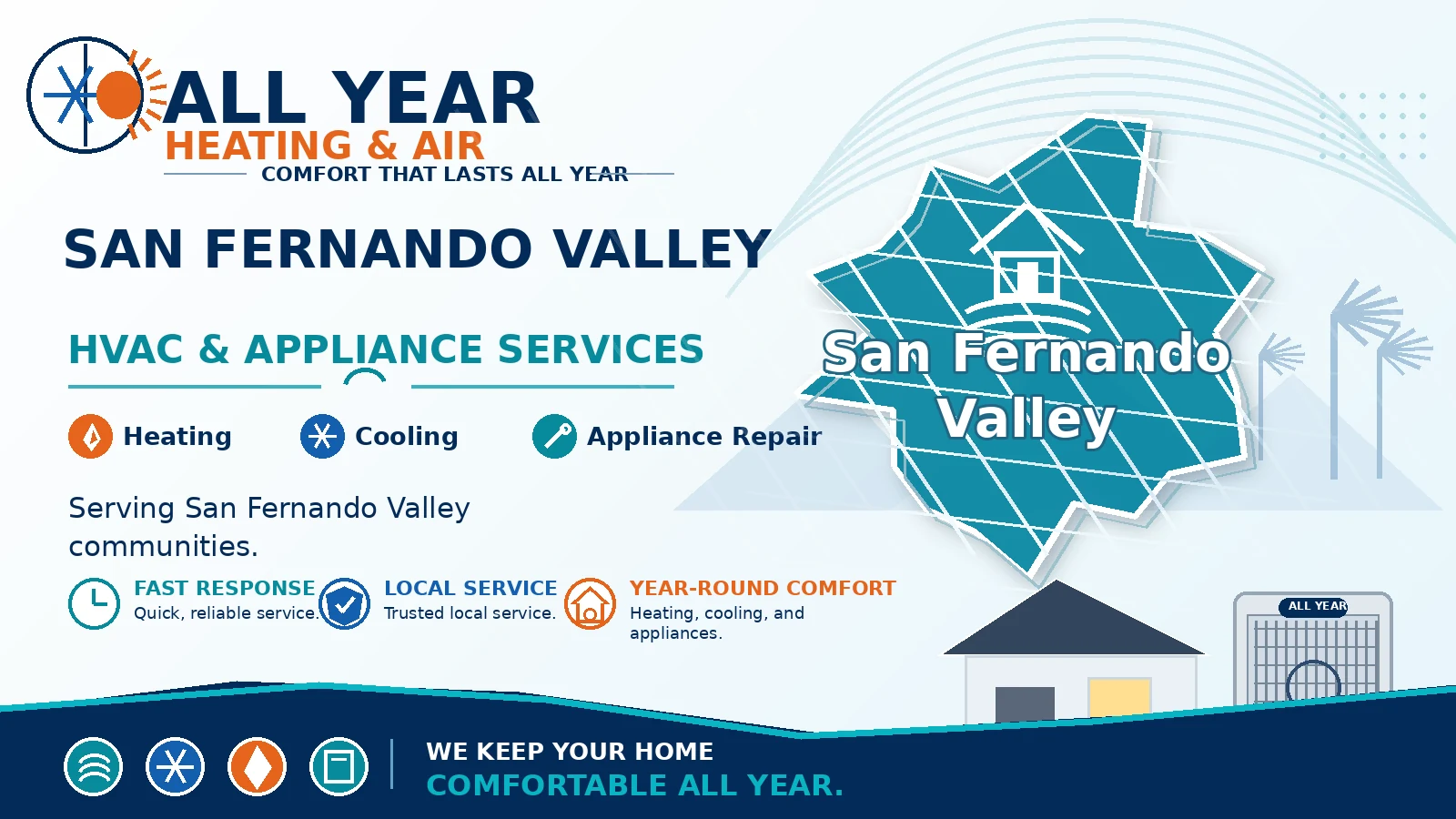 ALL YEAR
HEATING & AIR
COMFORT THAT LASTS ALL YEAR

SAN FERNANDO VALLEY

HVAC & APPLIANCE SERVICES

Heating Cooling Appliance Repair

Serving San Fernando Valley communities.

FAST RESPONSE
Quick, reliable service.

LOCAL SERVICE
Trusted local service.

YEAR-ROUND COMFORT
Heating, cooling, and appliances.

San Fernando Valley

ALL YEAR

WE KEEP YOUR HOME
COMFORTABLE ALL YEAR.